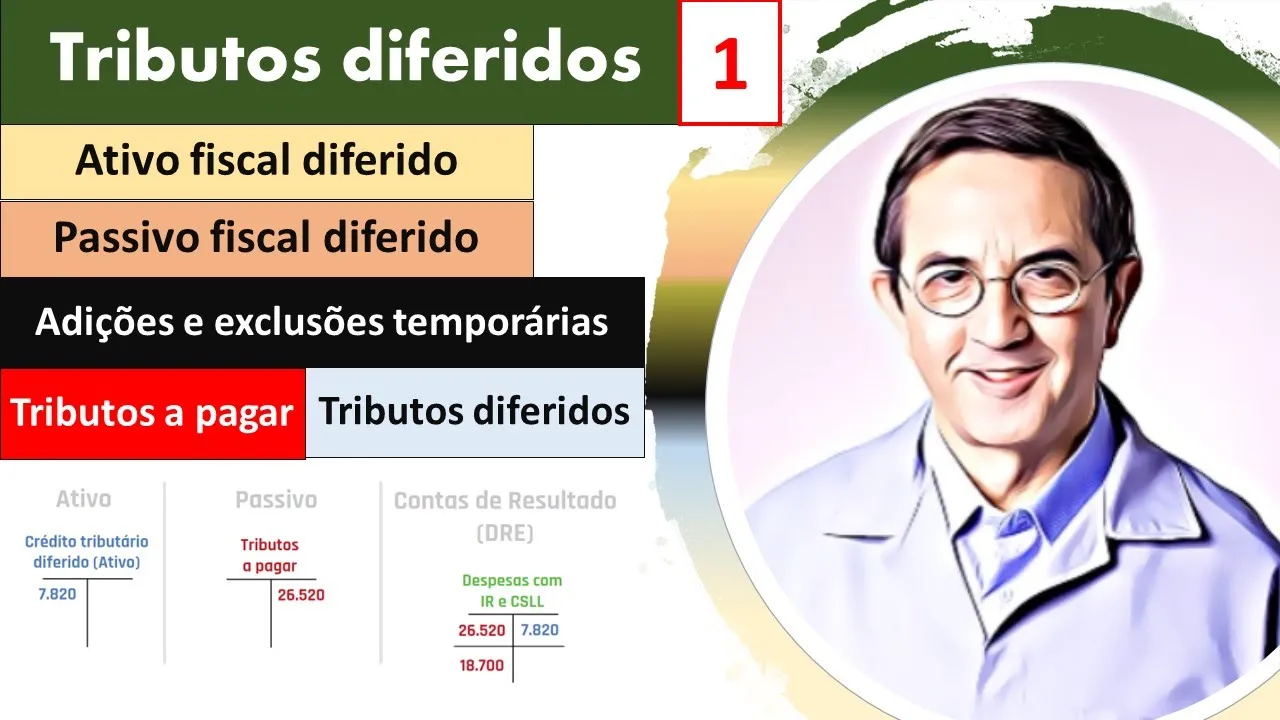 Tributos diferidos

1

Ativo fiscal diferido

Passivo fiscal diferido

Adições e exclusões temporárias

Tributos a pagar

Tributos diferidos

Ativo

Crédito tributário diferido (Ativo)

7.820

Passivo

Tributos a pagar

26.520

Contas de Resultado (DRE)

Despesas com IR e CSLL

26.520

7.820

18.700